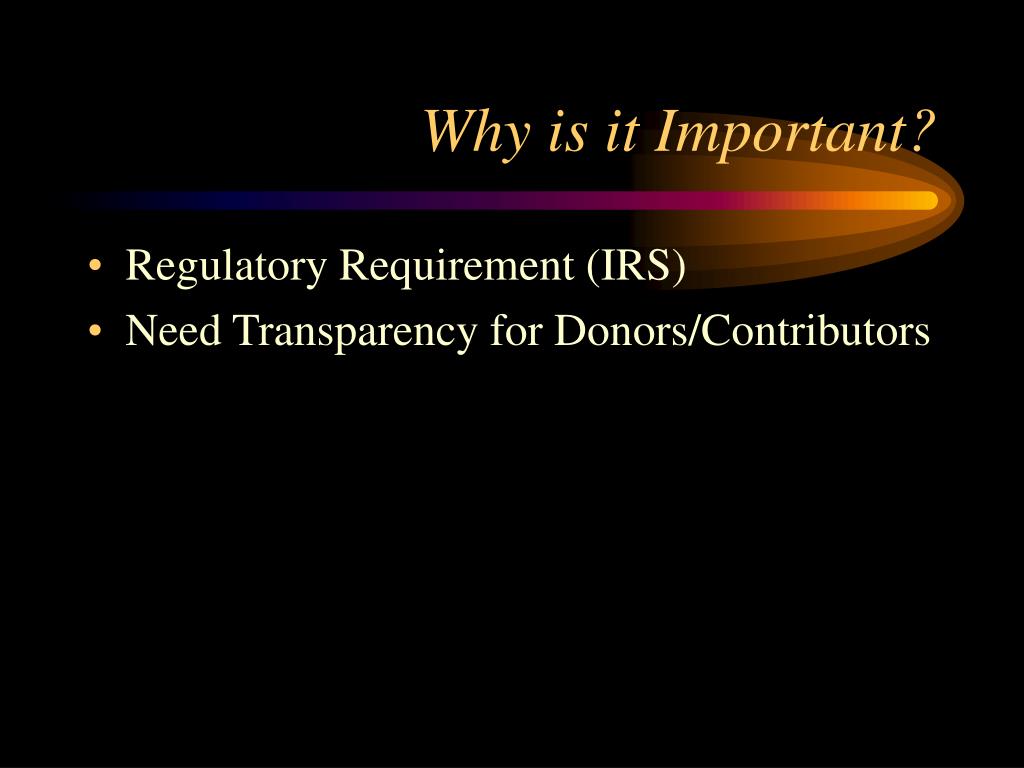 Why is it Important?

• Regulatory Requirement (IRS)
• Need Transparency for Donors/Contributors